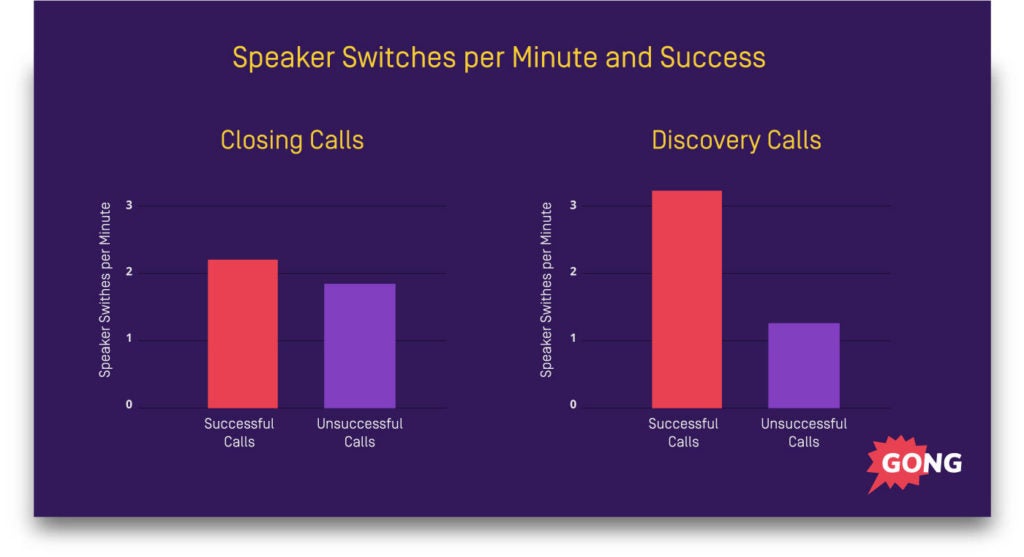 Speaker Switches per Minute and Success

Closing Calls

Speaker Swithes per Minute

3
2
1
0

Successful Calls

Unsuccessful Calls

Discovery Calls

Speaker Swithes per Minute

3
2
1
0

Successful Calls

Unsuccessful Calls

GONG